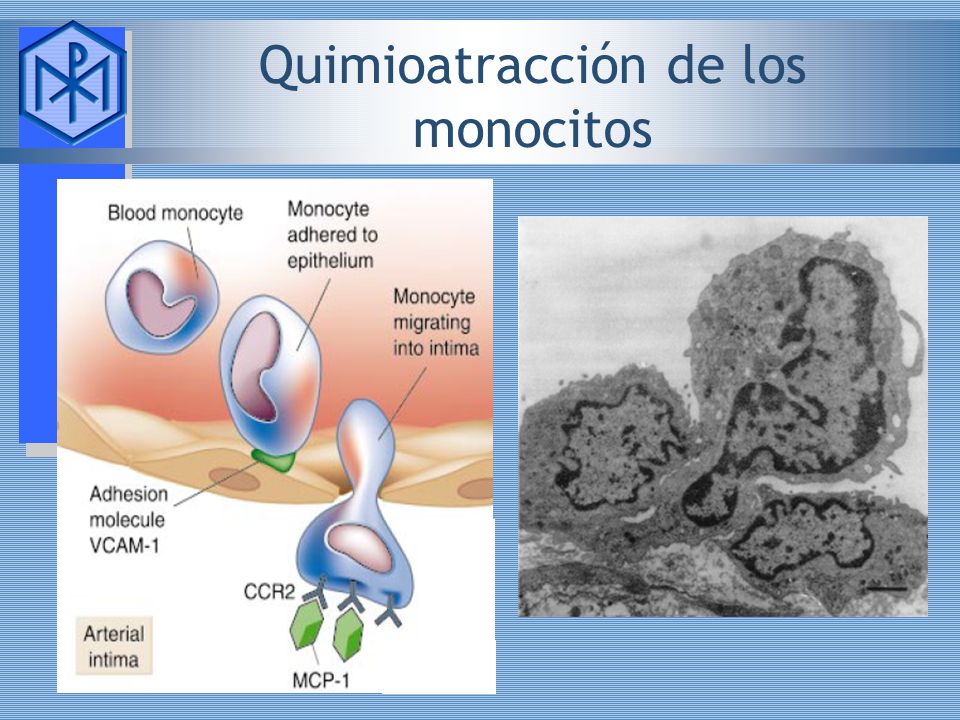 Quimioatracción de los monocitos

Blood monocyte

Monocyte adhered to epithelium

Monocyte migrating into intima

Adhesion molecule VCAM-1

CCR2

Arterial intima

MCP-1